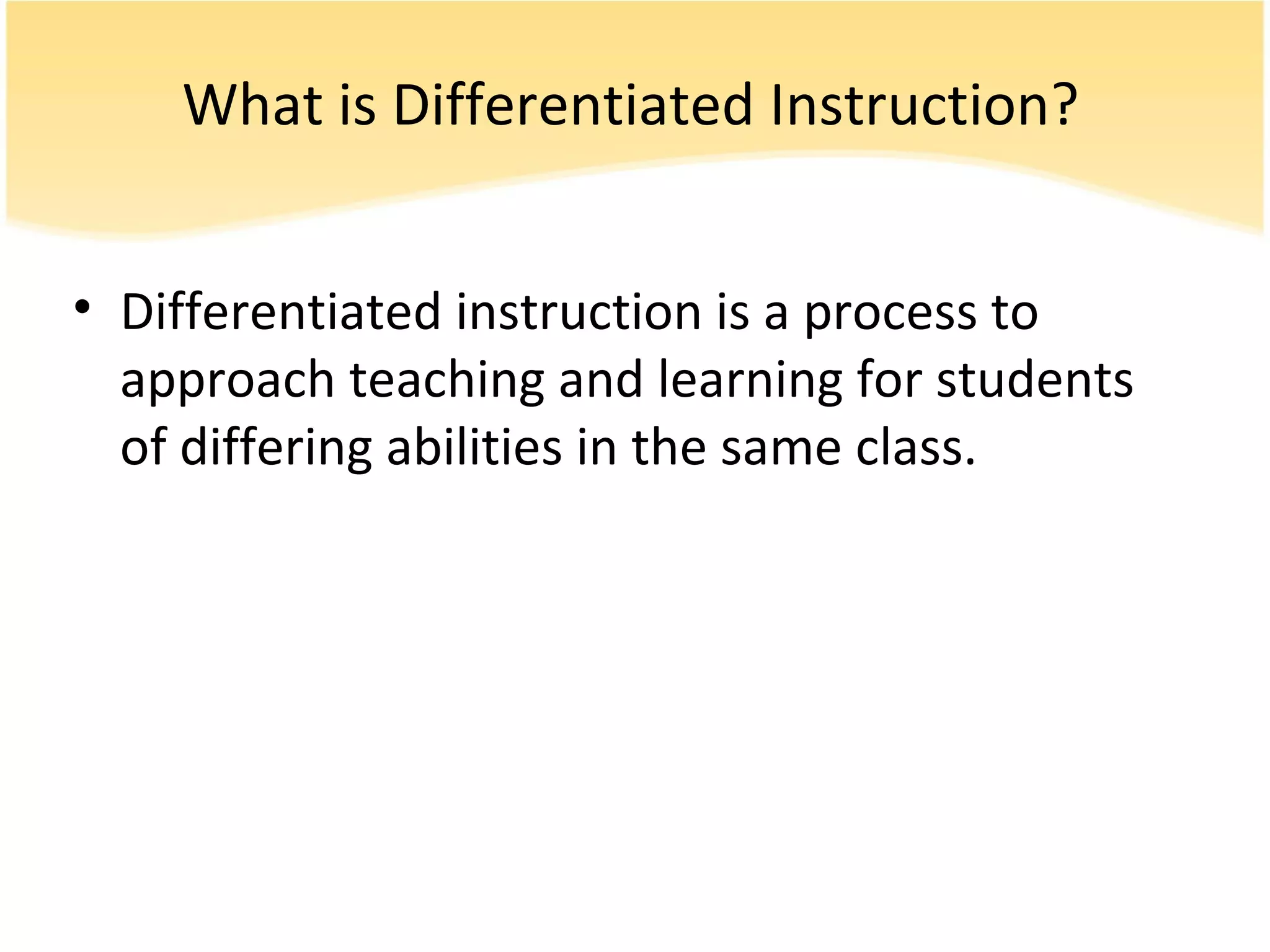 What is Differentiated Instruction?

• Differentiated instruction is a process to approach teaching and learning for students of differing abilities in the same class.